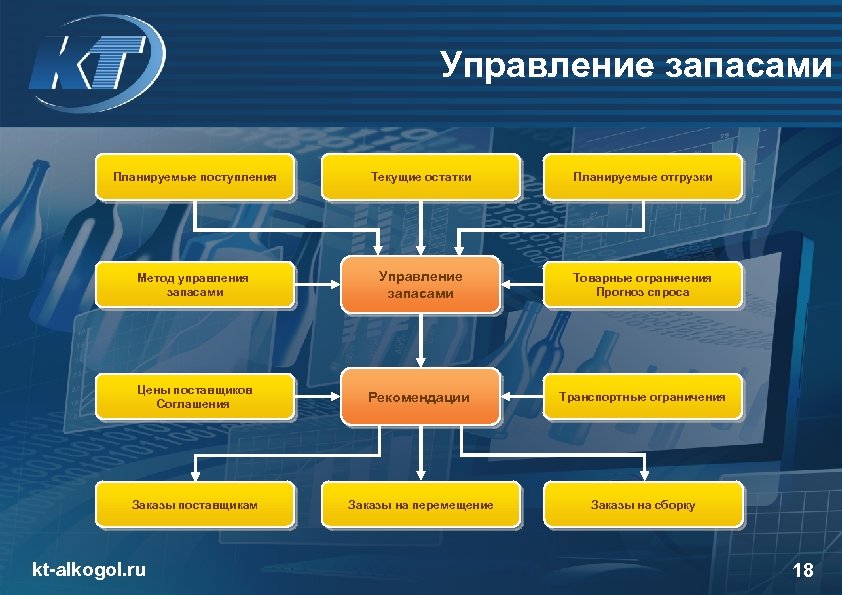 KT

Управление запасами

Планируемые поступления

Текущие остатки

Планируемые отгрузки

Метод управления запасами

Управление запасами

Товарные ограничения Прогноз спроса

Цены поставщиков Соглашения

Рекомендации

Транспортные ограничения

Заказы поставщикам

Заказы на перемещение

Заказы на сборку

kt-alkogol.ru

18